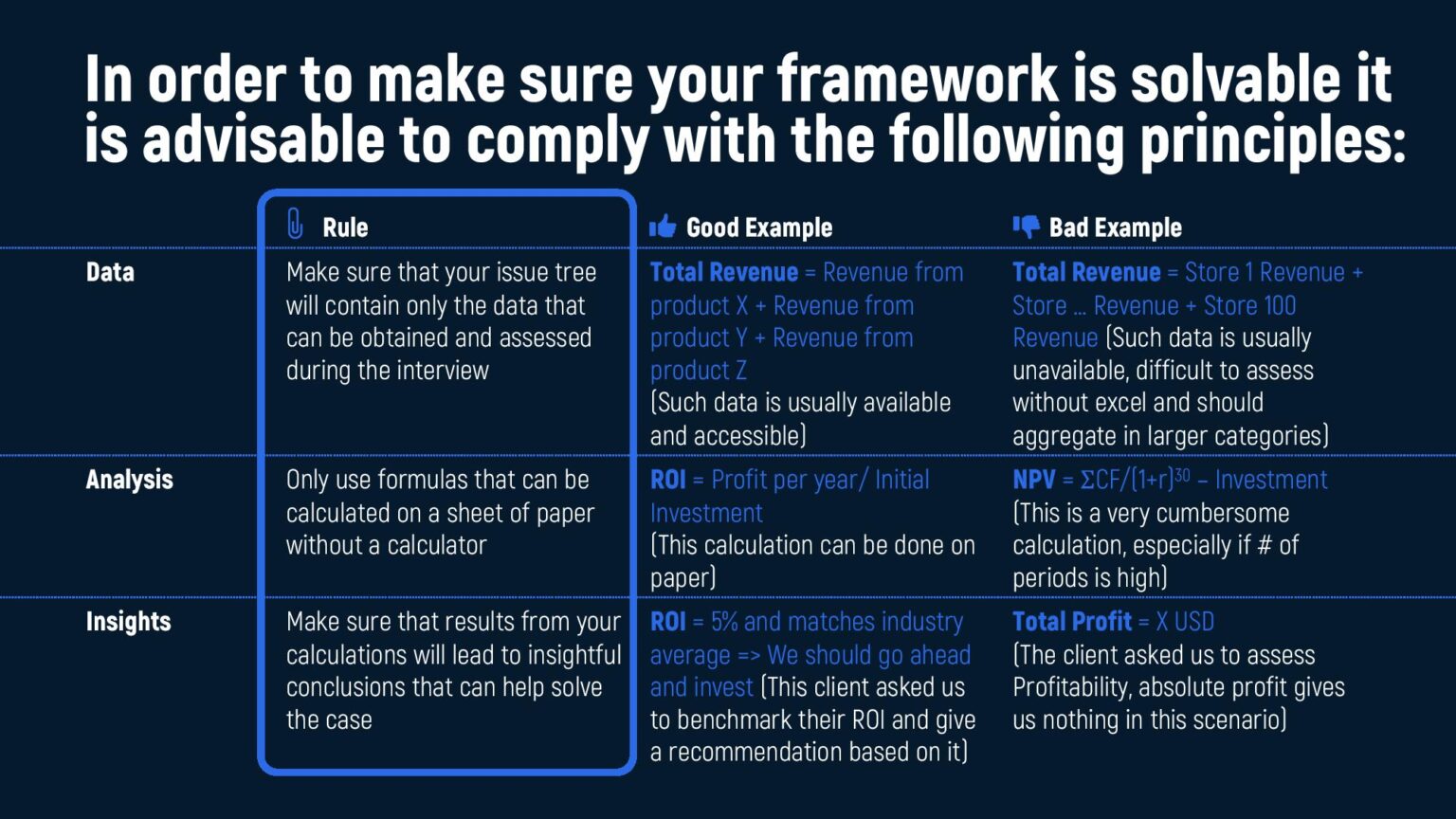 In order to make sure your framework is solvable it is advisable to comply with the following principles:

| | Rule | Good Example | Bad Example |
|---|---|---|---|
| Data | Make sure that your issue tree will contain only the data that can be obtained and assessed during the interview | Total Revenue = Revenue from product X + Revenue from product Y + Revenue from product Z (Such data is usually available and accessible) | Total Revenue = Store 1 Revenue + Store … Revenue + Store 100 Revenue (Such data is usually unavailable, difficult to assess without excel and should aggregate in larger categories) |
| Analysis | Only use formulas that can be calculated on a sheet of paper without a calculator | ROI = Profit per year/ Initial Investment (This calculation can be done on paper) | NPV = $\Sigma CF/(1+r)^{30}$ – Investment (This is a very cumbersome calculation, especially if # of periods is high) |
| Insights | Make sure that results from your calculations will lead to insightful conclusions that can help solve the case | ROI = 5% and matches industry average => We should go ahead and invest (This client asked us to benchmark their ROI and give a recommendation based on it) | Total Profit = X USD (The client asked us to assess Profitability, absolute profit gives us nothing in this scenario) |